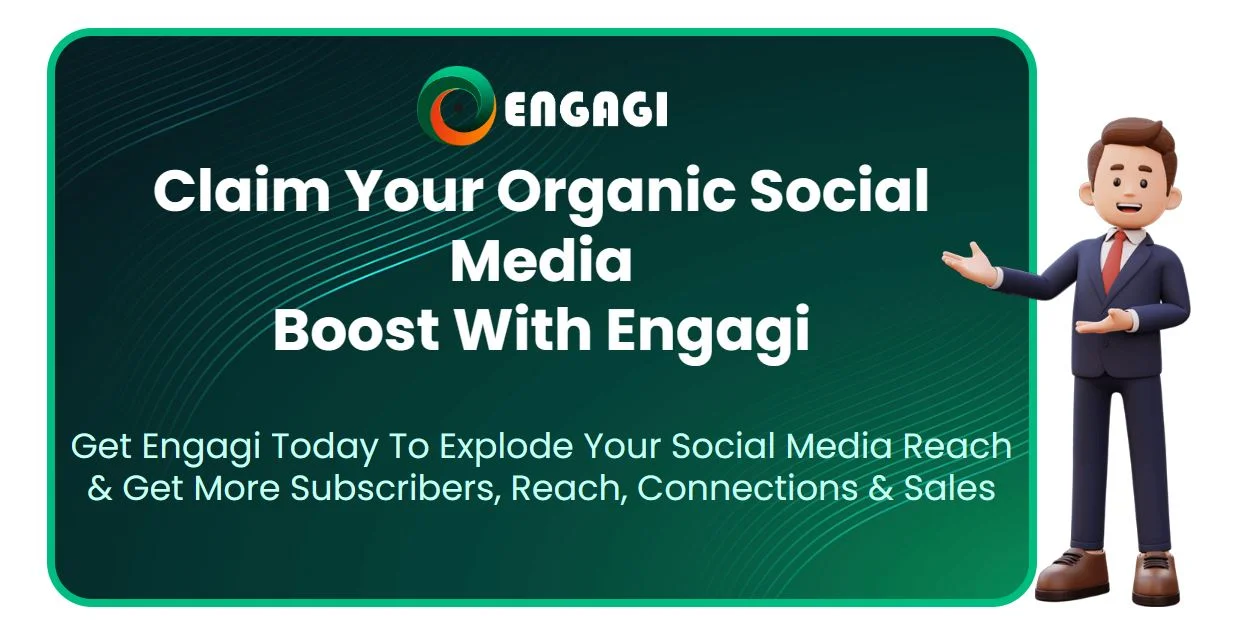 ENGAGI

Claim Your Organic Social Media
Boost With Engagi

Get Engagi Today To Explode Your Social Media Reach & Get More Subscribers, Reach, Connections & Sales